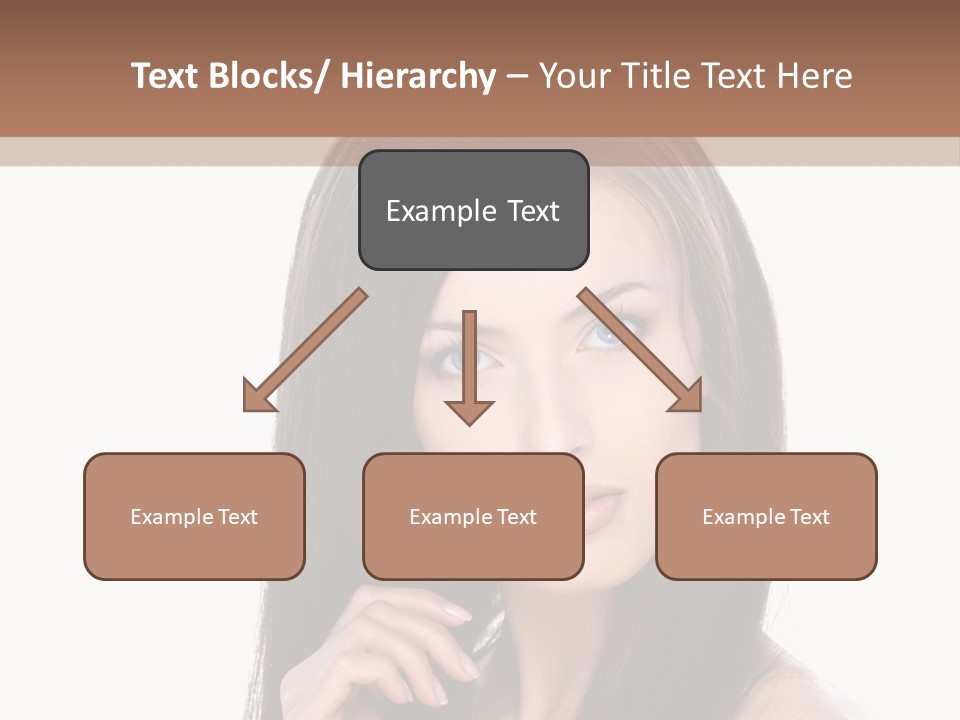 Text Blocks/ Hierarchy – Your Title Text Here

Example Text

Example Text

Example Text

Example Text